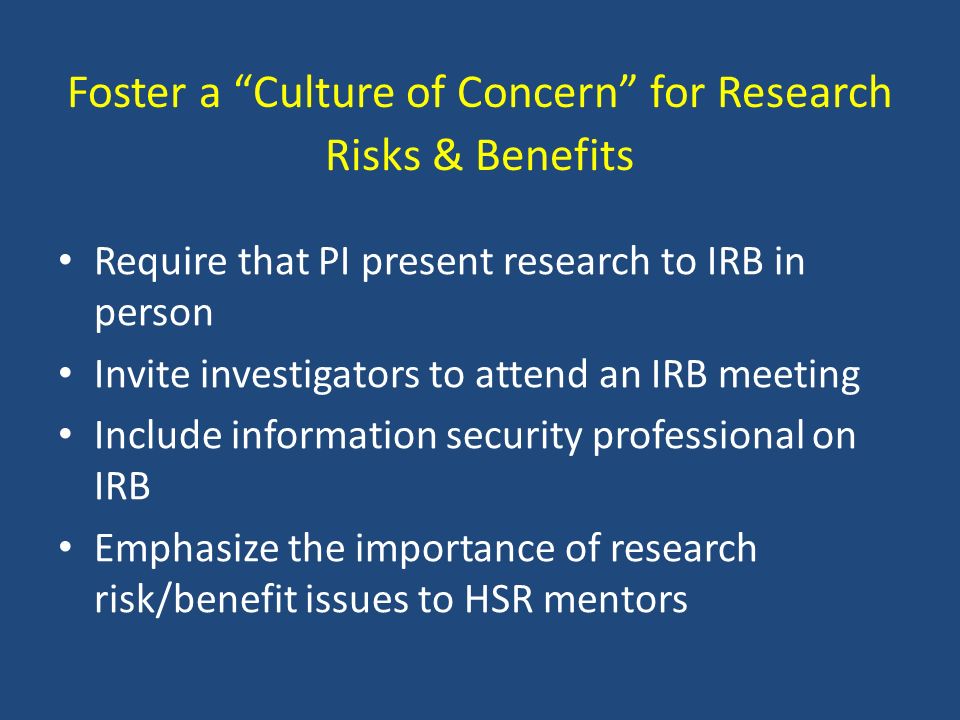 Foster a “Culture of Concern” for Research Risks & Benefits

• Require that PI present research to IRB in person
• Invite investigators to attend an IRB meeting
• Include information security professional on IRB
• Emphasize the importance of research risk/benefit issues to HSR mentors